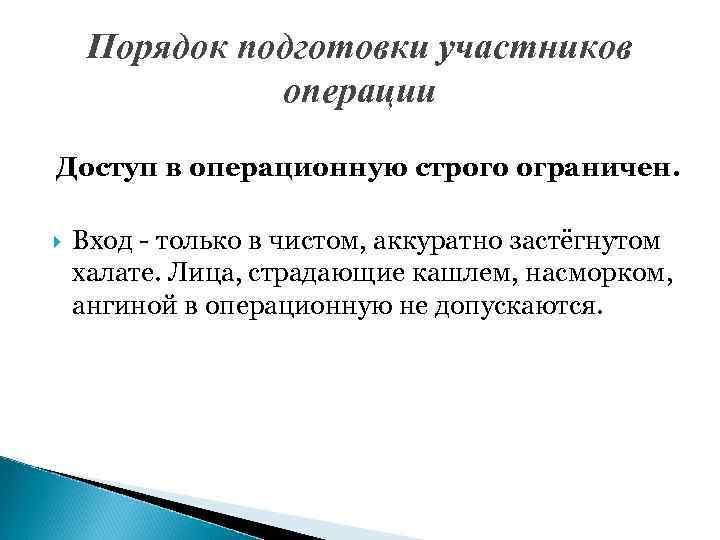 Порядок подготовки участников операции

Доступ в операционную строго ограничен.

Вход - только в чистом, аккуратно застёгнутом халате. Лица, страдающие кашлем, насморком, ангиной в операционную не допускаются.